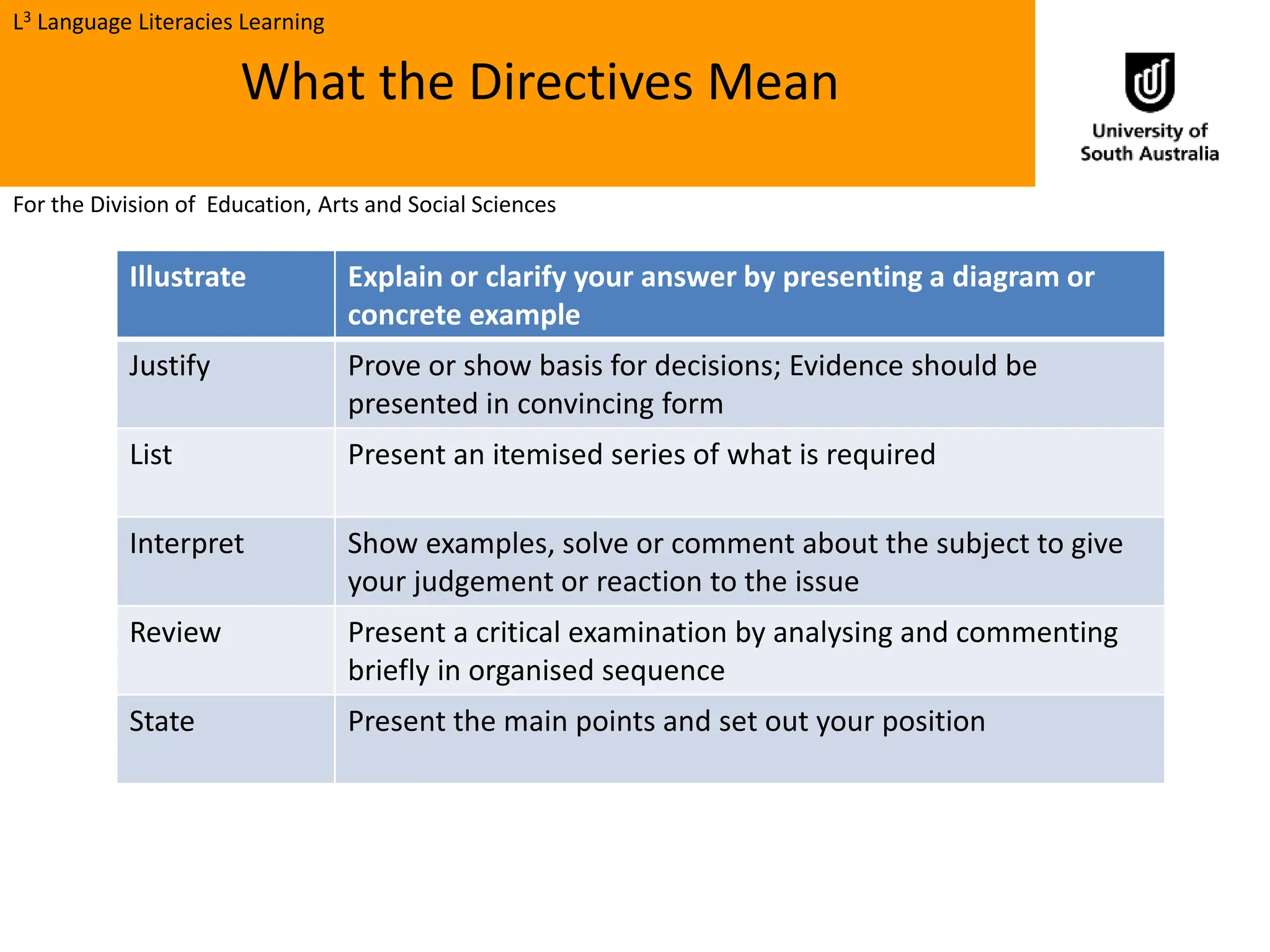 L$^3$ Language Literacies Learning

What the Directives Mean

University of South Australia

For the Division of Education, Arts and Social Sciences

| Illustrate | Explain or clarify your answer by presenting a diagram or concrete example |
|---|---|
| Justify | Prove or show basis for decisions; Evidence should be presented in convincing form |
| List | Present an itemised series of what is required |
| Interpret | Show examples, solve or comment about the subject to give your judgement or reaction to the issue |
| Review | Present a critical examination by analysing and commenting briefly in organised sequence |
| State | Present the main points and set out your position |